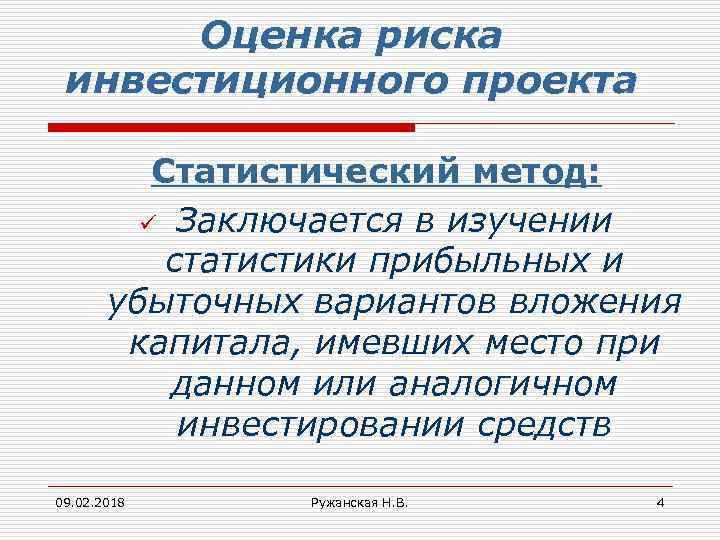 Оценка риска инвестиционного проекта

Статистический метод:

✓ Заключается в изучении статистики прибыльных и убыточных вариантов вложения капитала, имевших место при данном или аналогичном инвестировании средств

09.02.2018

Ружанская Н.В.

4